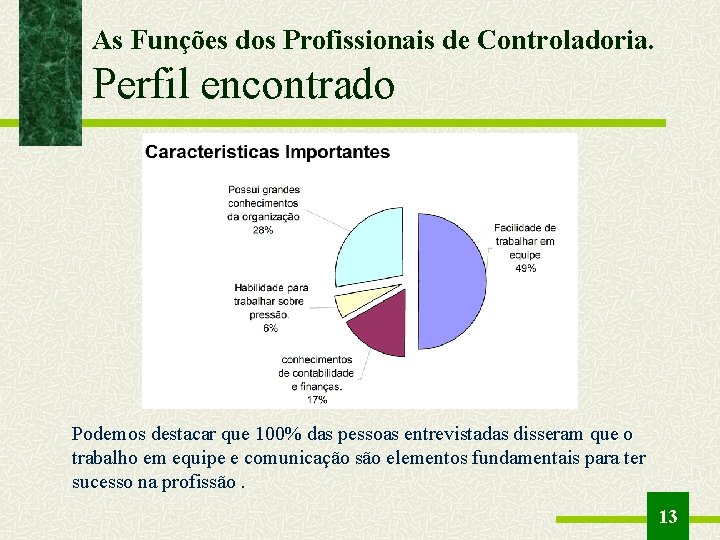 As Funções dos Profissionais de Controladoria.
Perfil encontrado

Caracteristicas Importantes

Possui grandes conhecimentos da organização 28%

Facilidade de trabalhar em equipe 49%

Habilidade para trabalhar sobre pressão. 6%

conhecimentos de contabilidade e finanças. 17%

Podemos destacar que 100% das pessoas entrevistadas disseram que o trabalho em equipe e comunicação são elementos fundamentais para ter sucesso na profissão .

13